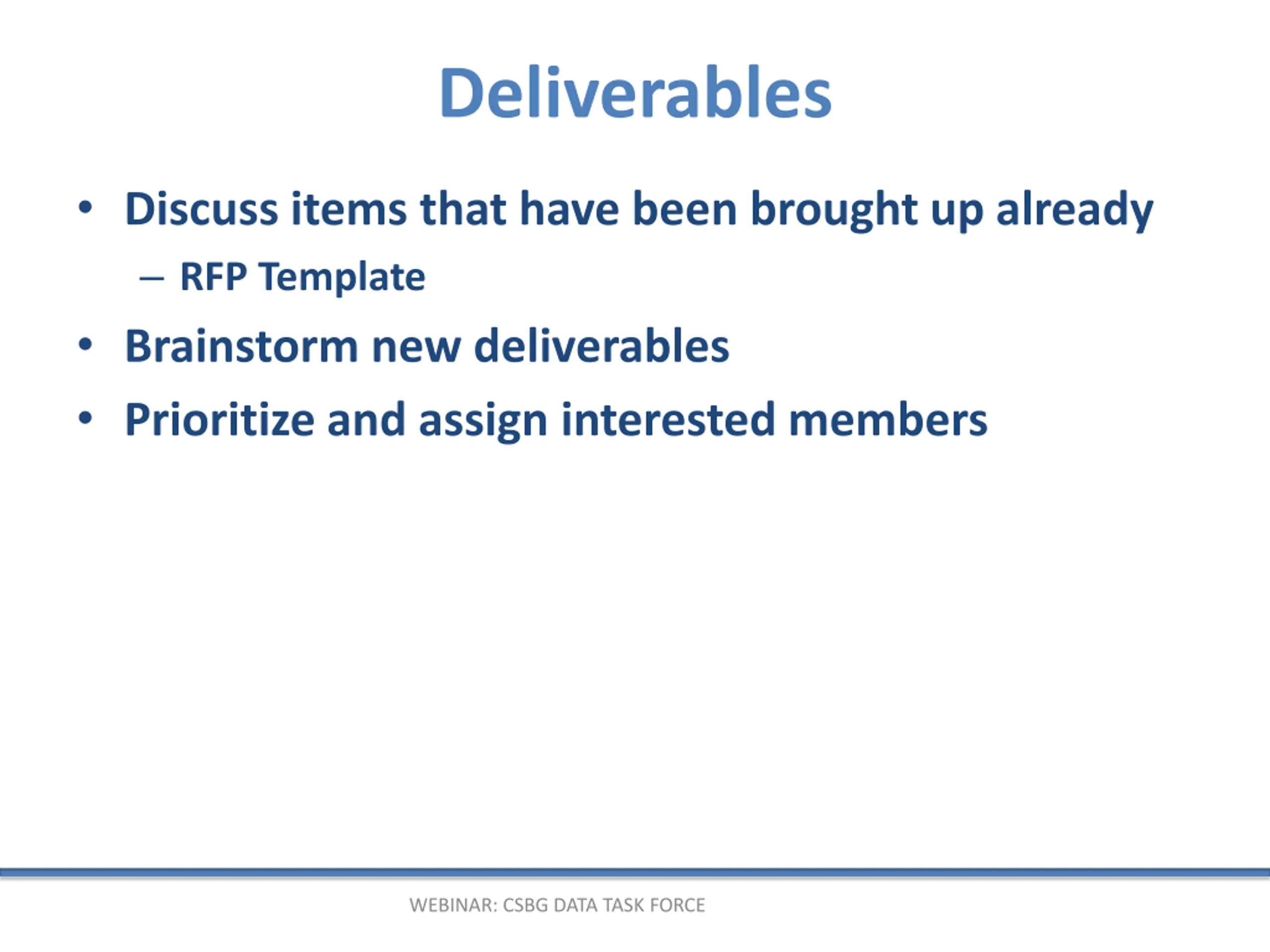 Deliverables

• Discuss items that have been brought up already
  – RFP Template
• Brainstorm new deliverables
• Prioritize and assign interested members

WEBINAR: CSBG DATA TASK FORCE